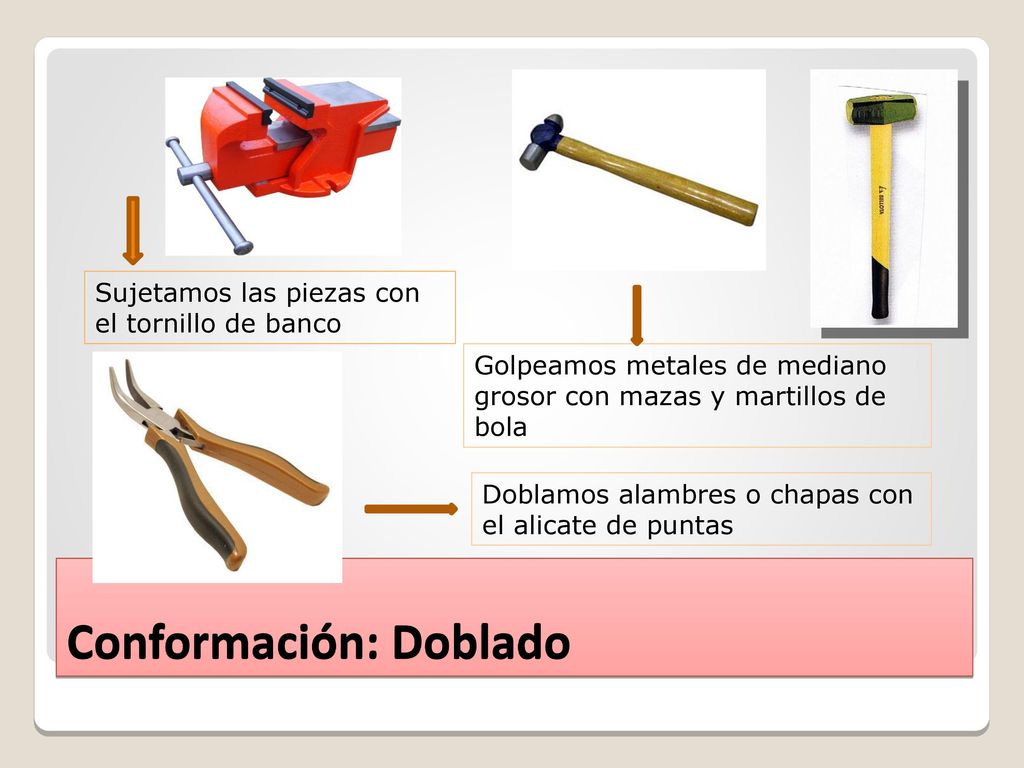 Sujetamos las piezas con el tornillo de banco

Golpeamos metales de mediano grosor con mazas y martillos de bola

Doblamos alambres o chapas con el alicate de puntas

Conformación: Doblado